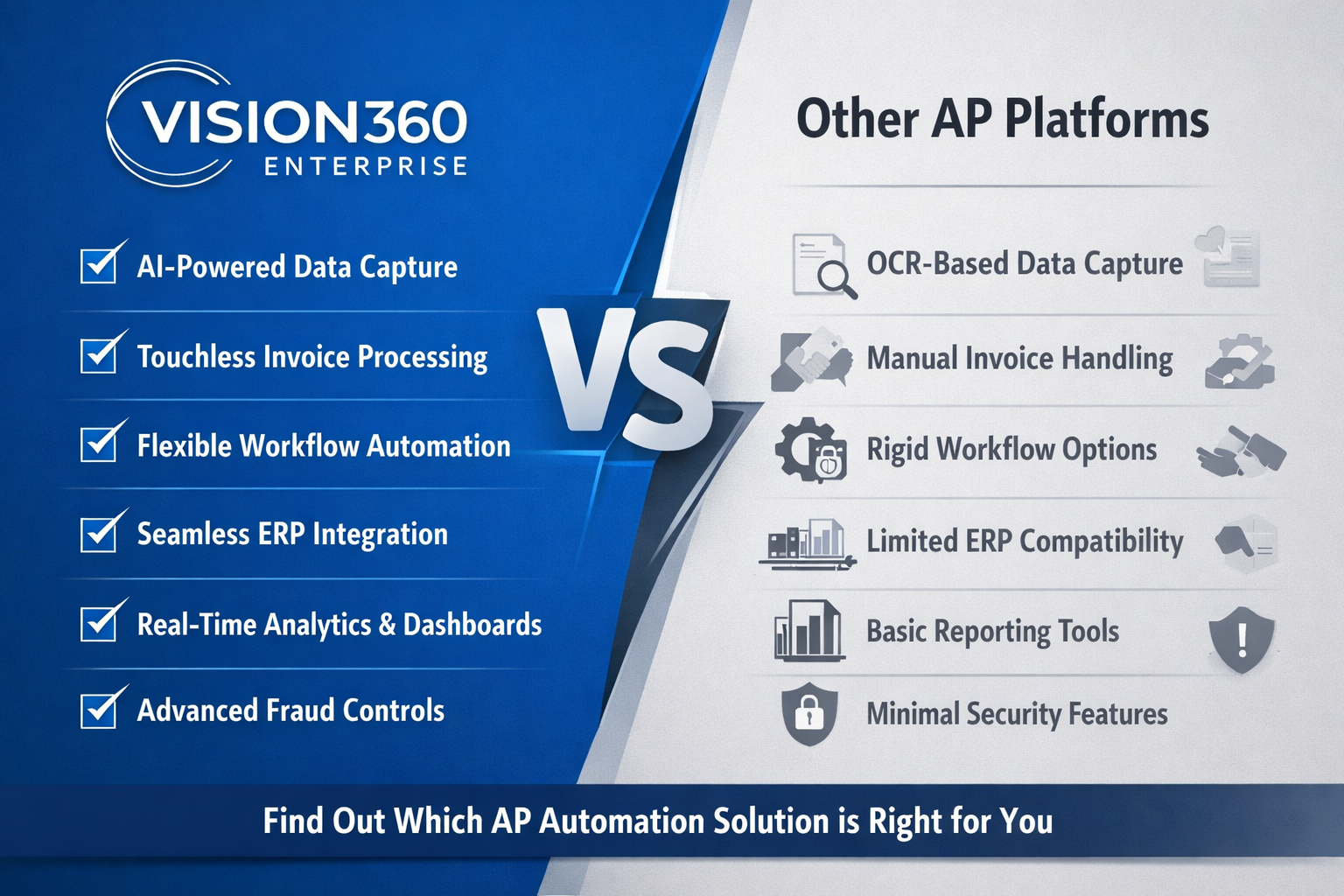 VISION360
ENTERPRISE

AI-Powered Data Capture

Touchless Invoice Processing

Flexible Workflow Automation

Seamless ERP Integration

Real-Time Analytics & Dashboards

Advanced Fraud Controls

VS

Other AP Platforms

OCR-Based Data Capture

Manual Invoice Handling

Rigid Workflow Options

Limited ERP Compatibility

Basic Reporting Tools

Minimal Security Features

Find Out Which AP Automation Solution is Right for You